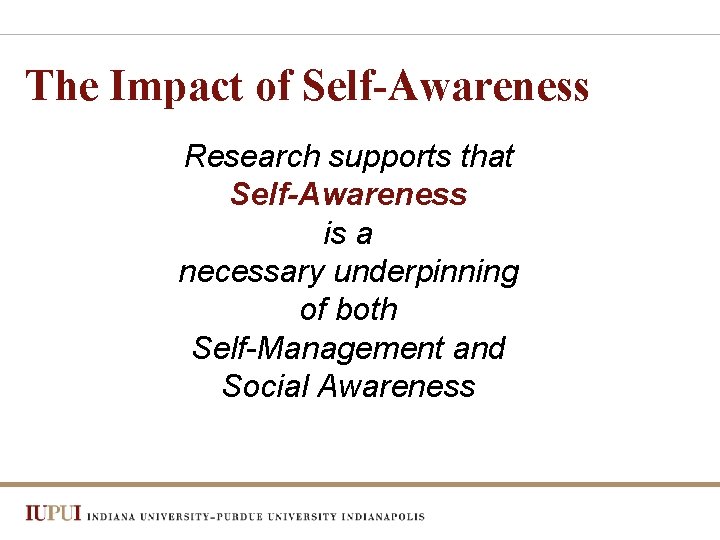 The Impact of Self-Awareness

Research supports that Self-Awareness is a necessary underpinning of both Self-Management and Social Awareness

IUPUI INDIANA UNIVERSITY–PURDUE UNIVERSITY INDIANAPOLIS